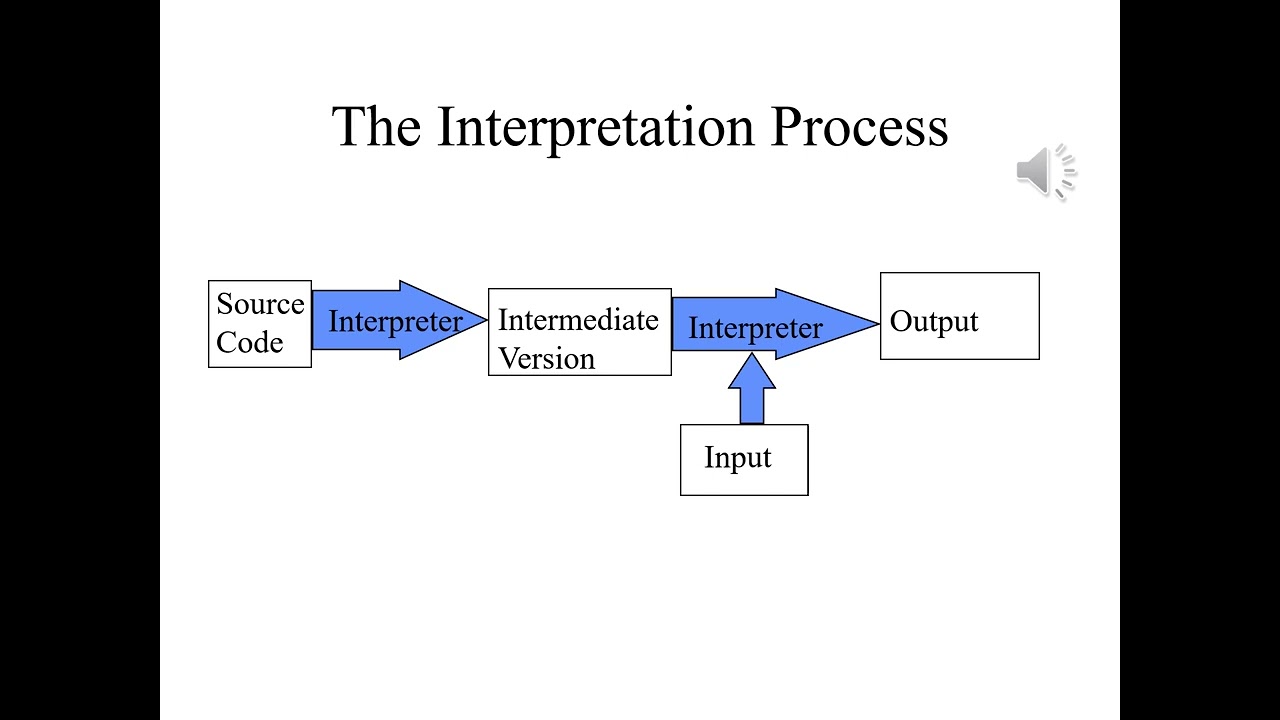 The Interpretation Process

Source Code

Interpreter

Intermediate Version

Interpreter

Output

Input